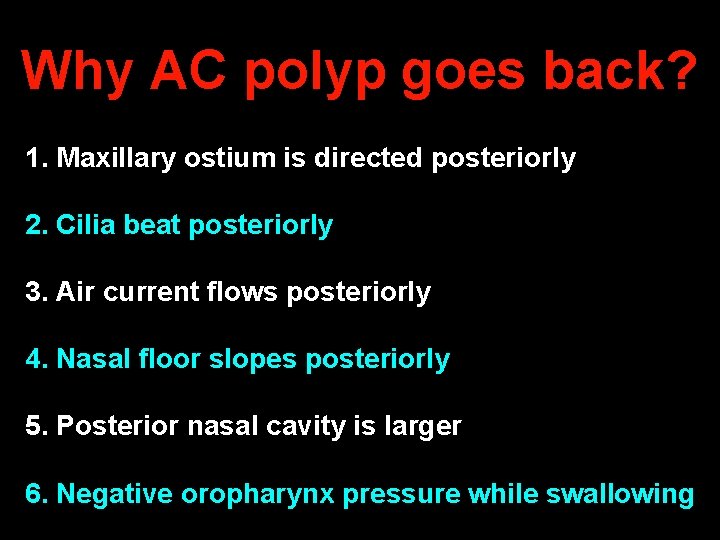 Why AC polyp goes back?

1. Maxillary ostium is directed posteriorly

2. Cilia beat posteriorly

3. Air current flows posteriorly

4. Nasal floor slopes posteriorly

5. Posterior nasal cavity is larger

6. Negative oropharynx pressure while swallowing